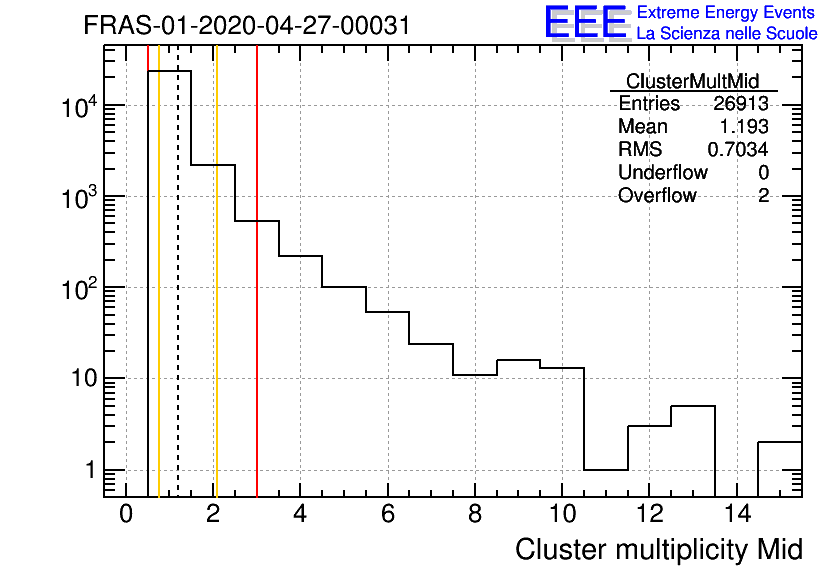 FRAS-01-2020-04-27-00031

EEE Extreme Energy Events
La Scienza nelle Scuole

| ClusterMultMid | |
|---|---|
| Entries | 26913 |
| Mean | 1.193 |
| RMS | 0.7034 |
| Underflow | 0 |
| Overflow | 2 |

$10^4$
$10^3$
$10^2$
10
1

0 2 4 6 8 10 12 14

Cluster multiplicity Mid